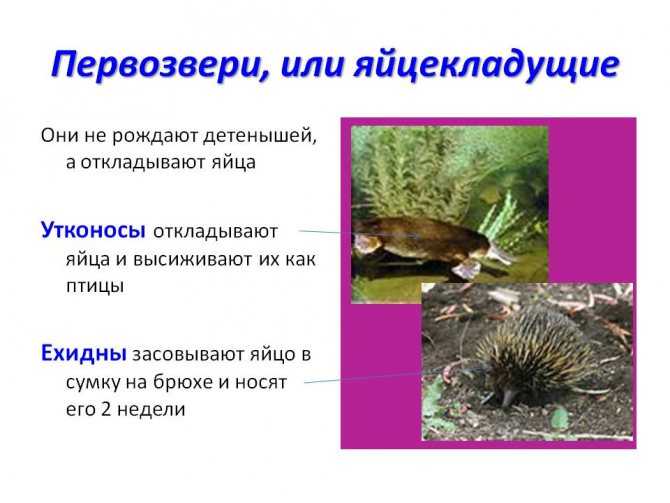 Первозвери, или яйцекладущие

Они не рождают детенышей, а откладывают яйца

Утконосы откладывают яйца и высиживают их как птицы

Ехидны засовывают яйцо в сумку на брюхе и носят его 2 недели